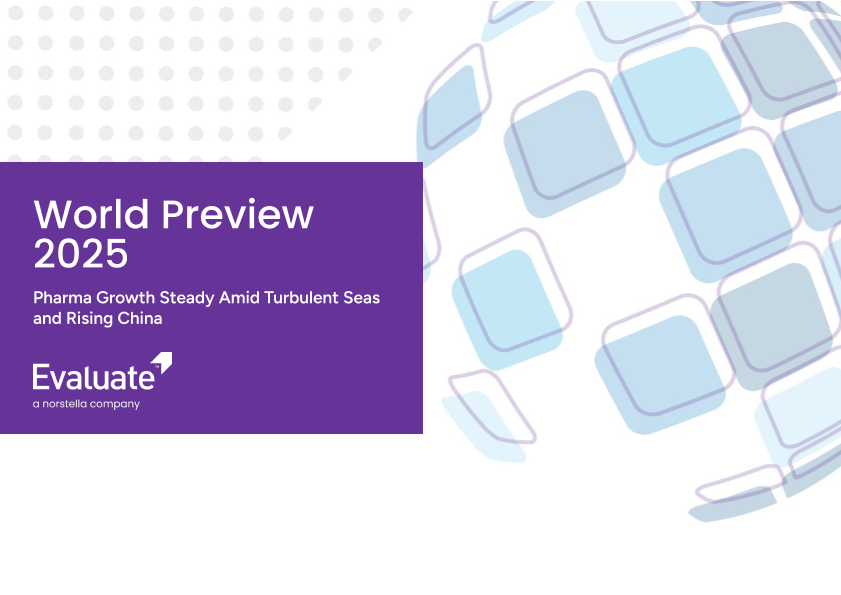 World Preview 2025

Pharma Growth Steady Amid Turbulent Seas and Rising China

Evaluate™
a norstella company